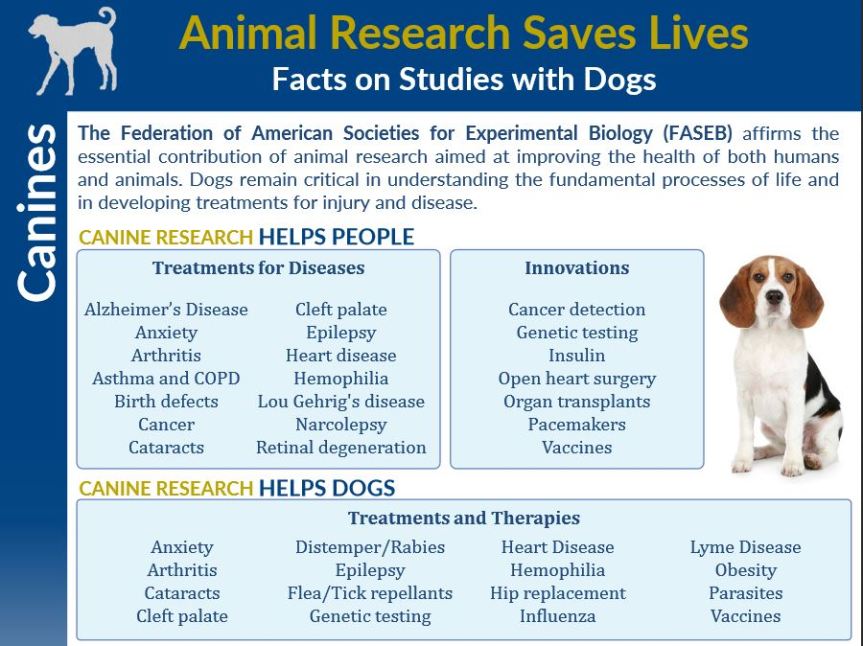 Animal Research Saves Lives
Facts on Studies with Dogs

Canines

The Federation of American Societies for Experimental Biology (FASEB) affirms the essential contribution of animal research aimed at improving the health of both humans and animals. Dogs remain critical in understanding the fundamental processes of life and in developing treatments for injury and disease.

CANINE RESEARCH HELPS PEOPLE

Treatments for Diseases

Alzheimer's Disease
Anxiety
Arthritis
Asthma and COPD
Birth defects
Cancer
Cataracts

Cleft palate
Epilepsy
Heart disease
Hemophilia
Lou Gehrig's disease
Narcolepsy
Retinal degeneration

Innovations

Cancer detection
Genetic testing
Insulin
Open heart surgery
Organ transplants
Pacemakers
Vaccines

CANINE RESEARCH HELPS DOGS

Treatments and Therapies

Anxiety
Arthritis
Cataracts
Cleft palate

Distemper/Rabies
Epilepsy
Flea/Tick repellants
Genetic testing

Heart Disease
Hemophilia
Hip replacement
Influenza

Lyme Disease
Obesity
Parasites
Vaccines